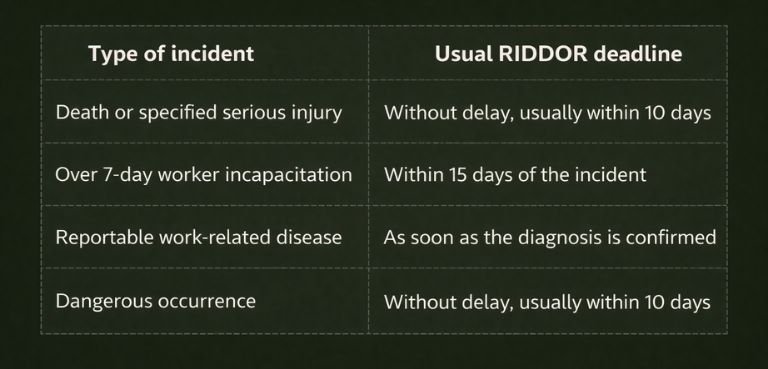 | Type of incident | Usual RIDDOR deadline |
|---|---|
| Death or specified serious injury | Without delay, usually within 10 days |
| Over 7-day worker incapacitation | Within 15 days of the incident |
| Reportable work-related disease | As soon as the diagnosis is confirmed |
| Dangerous occurrence | Without delay, usually within 10 days |